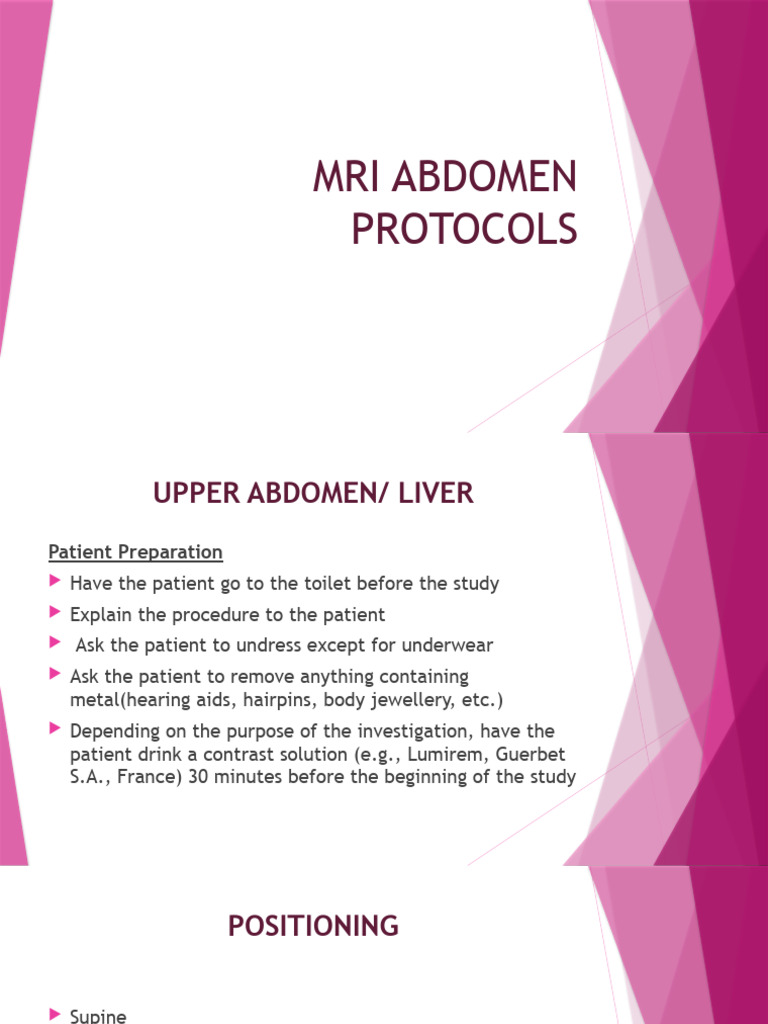 MRI ABDOMEN PROTOCOLS

UPPER ABDOMEN/ LIVER

Patient Preparation

Have the patient go to the toilet before the study

Explain the procedure to the patient

Ask the patient to undress except for underwear

Ask the patient to remove anything containing metal(hearing aids, hairpins, body jewellery, etc.)

Depending on the purpose of the investigation, have the patient drink a contrast solution (e.g., Lumirem, Guerbet S.A., France) 30 minutes before the beginning of the study

POSITIONING

Supine